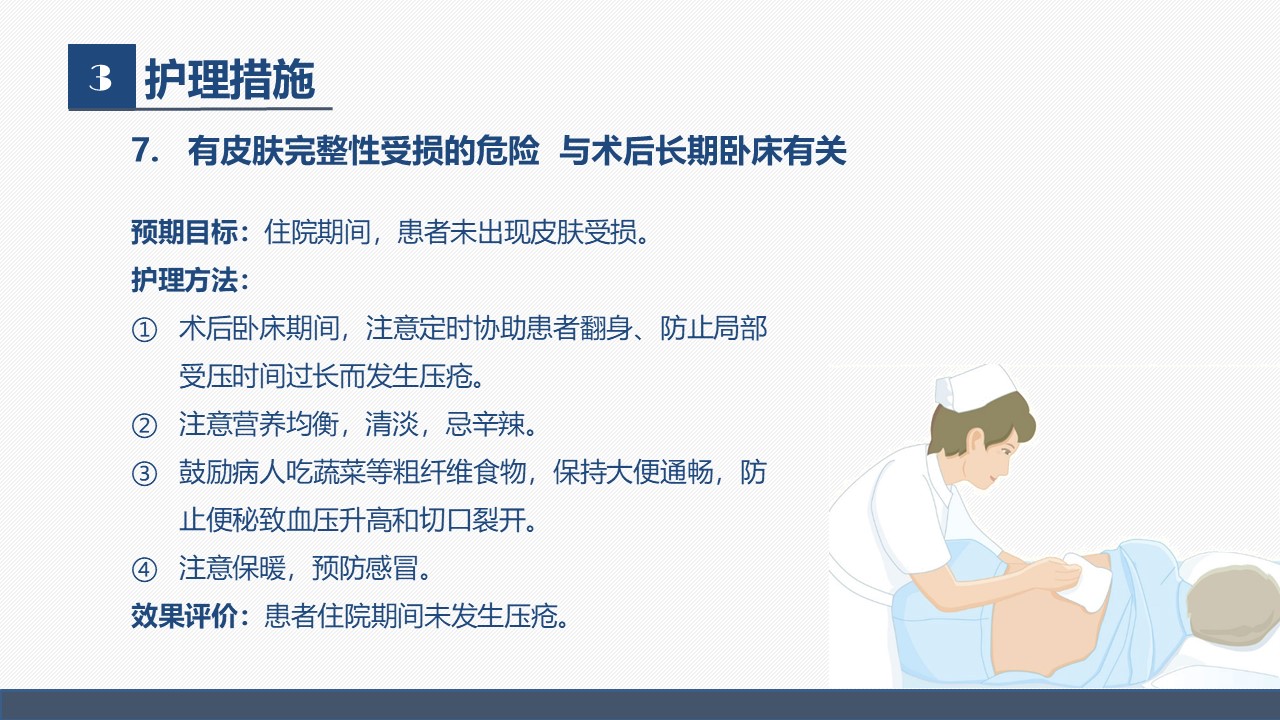 3 护理措施

7. 有皮肤完整性受损的危险 与术后长期卧床有关

预期目标：住院期间，患者未出现皮肤受损。

护理方法：

① 术后卧床期间，注意定时协助患者翻身、防止局部受压时间过长而发生压疮。

② 注意营养均衡，清淡，忌辛辣。

③ 鼓励病人吃蔬菜等粗纤维食物，保持大便通畅，防止便秘致血压升高和切口裂开。

④ 注意保暖，预防感冒。

效果评价：患者住院期间未发生压疮。